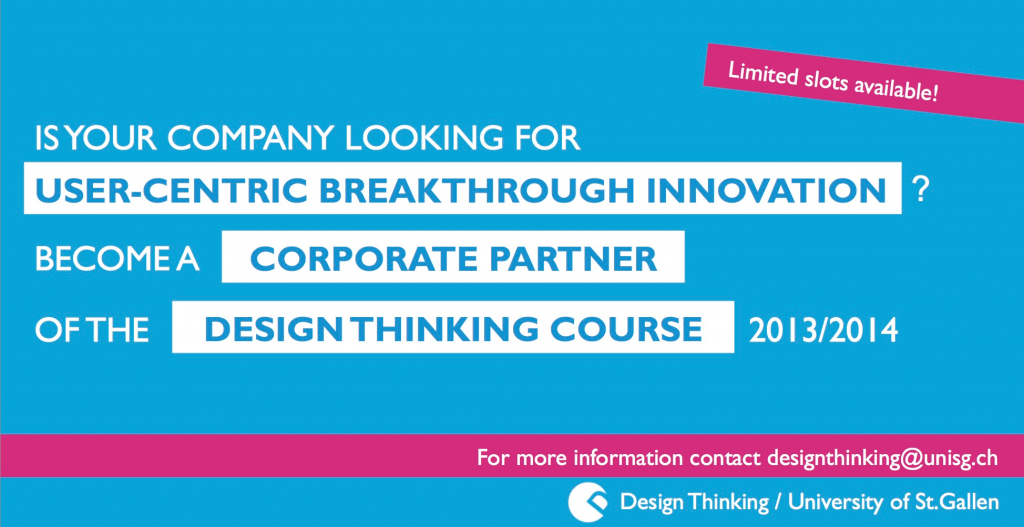 Limited slots available!

IS YOUR COMPANY LOOKING FOR USER-CENTRIC BREAKTHROUGH INNOVATION ?

BECOME A CORPORATE PARTNER

OF THE DESIGN THINKING COURSE 2013/2014

For more information contact designthinking@unisg.ch

Design Thinking / University of St.Gallen